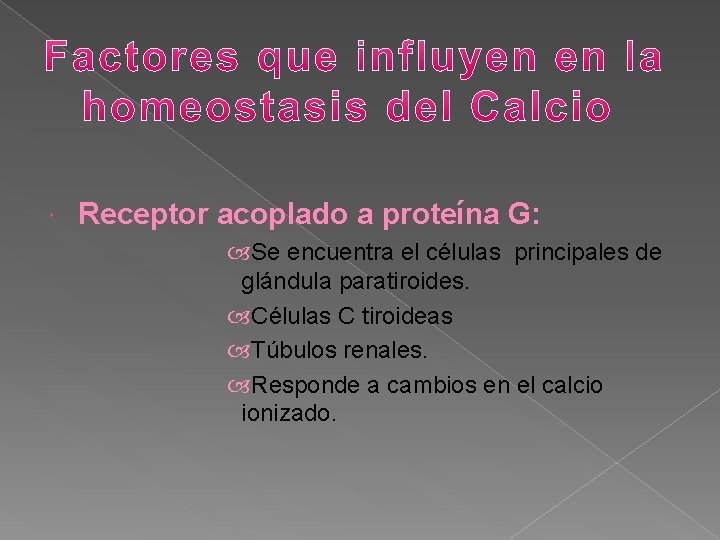 Factores que influyen en la homeostasis del Calcio

Receptor acoplado a proteína G:

Se encuentra el células principales de glándula paratiroides.

Células C tiroideas

Túbulos renales.

Responde a cambios en el calcio ionizado.